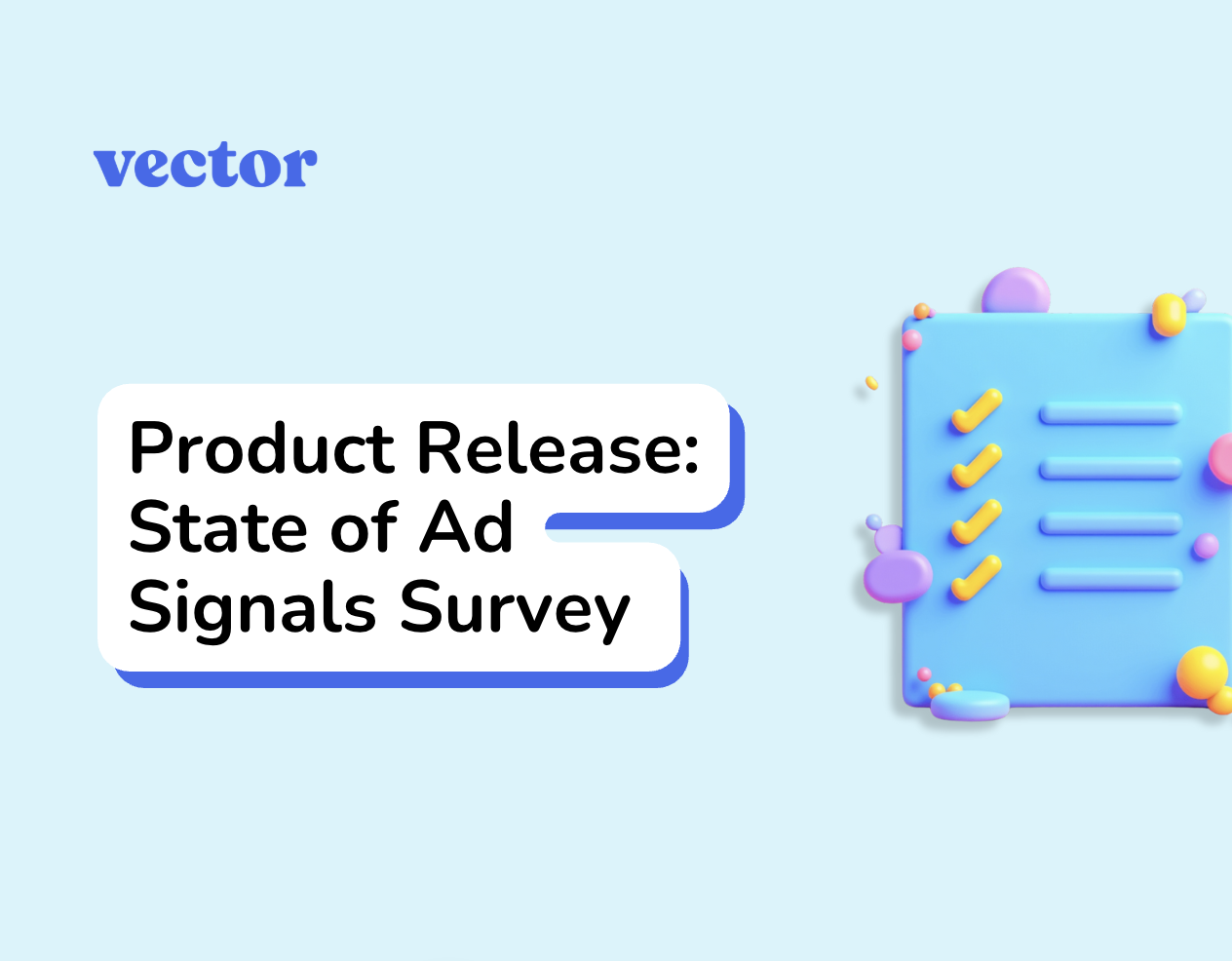 vector

Product Release: State of Ad Signals Survey